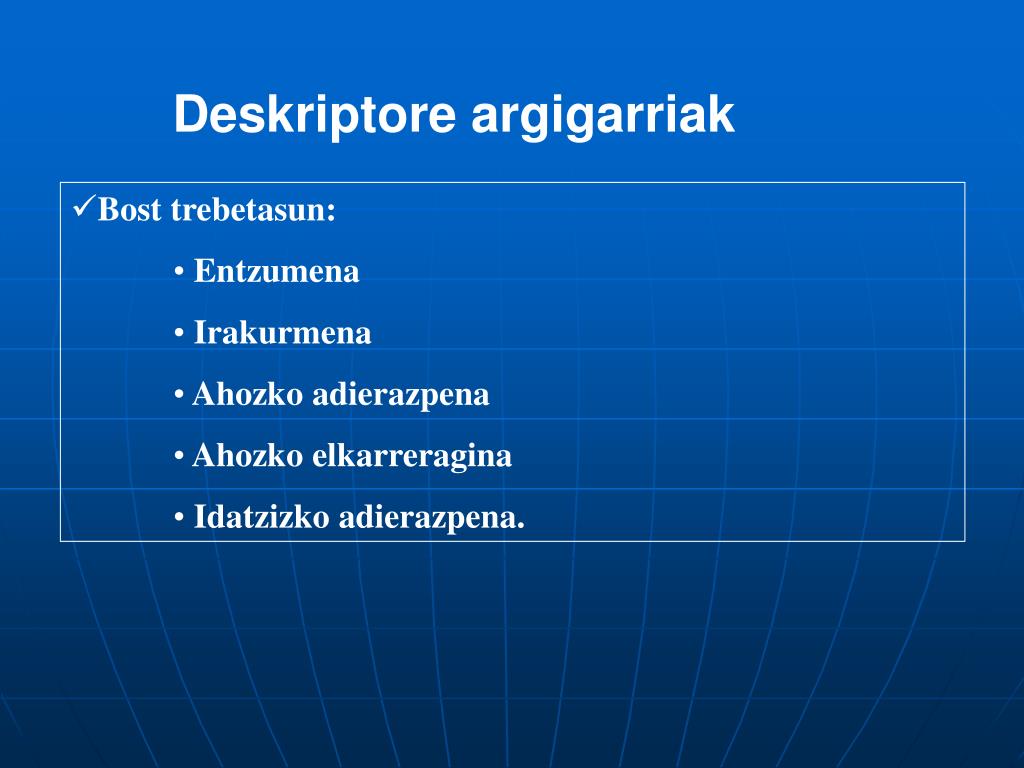 Deskriptore argigarriak

✓Bost trebetasun:

• Entzumena

• Irakurmena

• Ahozko adierazpena

• Ahozko elkarreragina

• Idatzizko adierazpena.